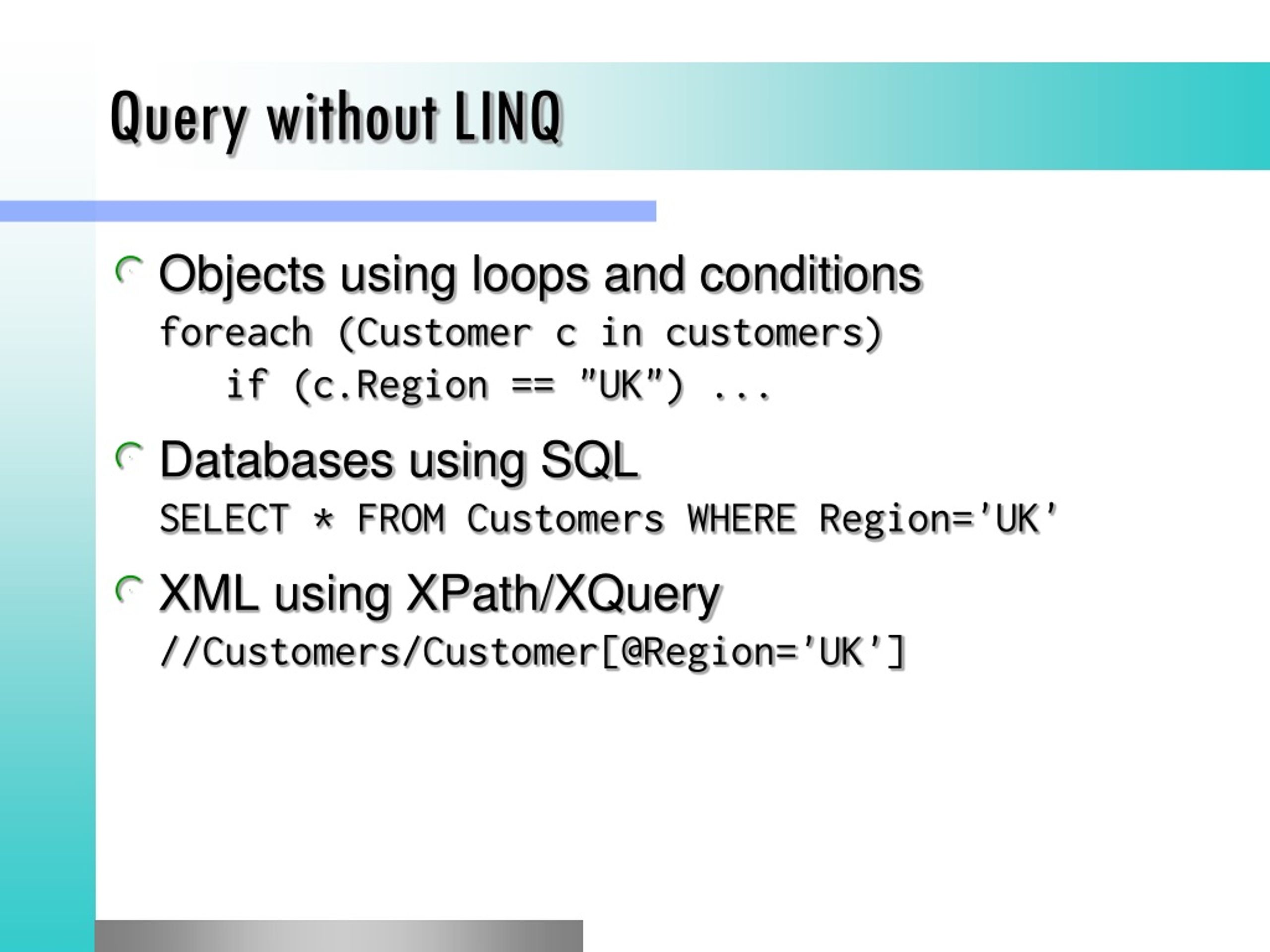 Query without LINQ

Objects using loops and conditions

foreach (Customer c in customers)
  if (c.Region == "UK") ...

Databases using SQL

SELECT * FROM Customers WHERE Region='UK'

XML using XPath/XQuery

//Customers/Customer[@Region='UK']